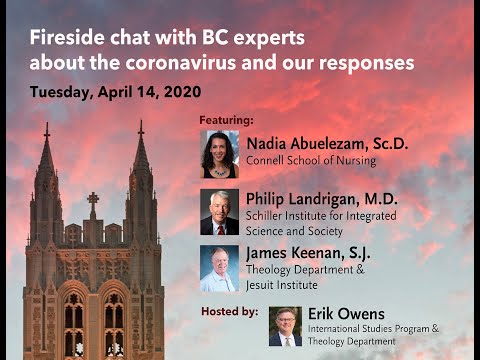 Fireside chat with BC experts about the coronavirus and our responses

Tuesday, April 14, 2020

Featuring:

Nadia Abuelezam, Sc.D.
Connell School of Nursing

Philip Landrigan, M.D.
Schiller Institute for Integrated Science and Society

James Keenan, S.J.
Theology Department & Jesuit Institute

Hosted by:

Erik Owens
International Studies Program & Theology Department